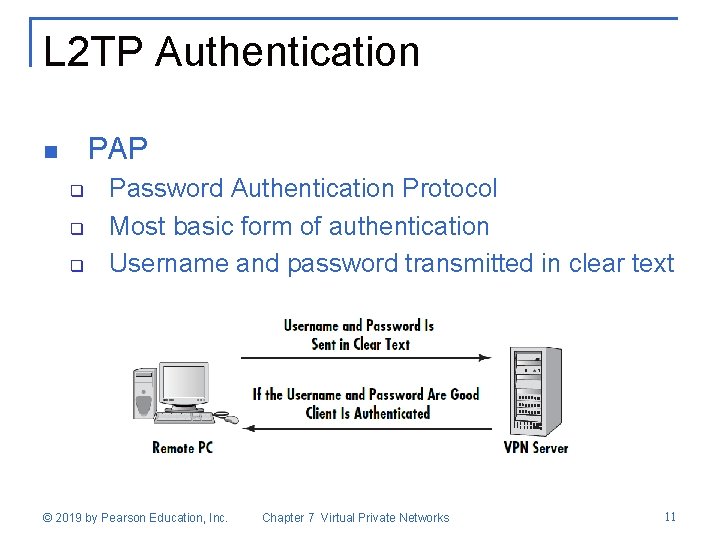 L2TP Authentication

PAP

Password Authentication Protocol

Most basic form of authentication

Username and password transmitted in clear text

Username and Password Is Sent in Clear Text

If the Username and Password Are Good Client Is Authenticated

Remote PC

VPN Server

© 2019 by Pearson Education, Inc.

Chapter 7 Virtual Private Networks

11